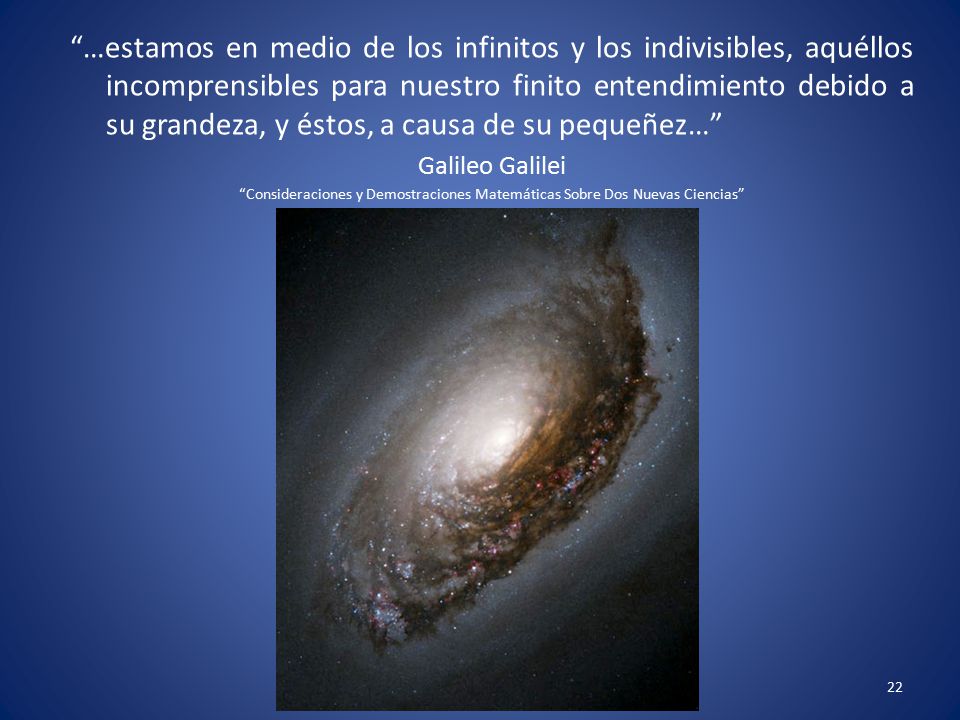 “…estamos en medio de los infinitos y los indivisibles, aquéllos incomprensibles para nuestro finito entendimiento debido a su grandeza, y éstos, a causa de su pequeñez…”

Galileo Galilei

“Consideraciones y Demostraciones Matemáticas Sobre Dos Nuevas Ciencias”

22